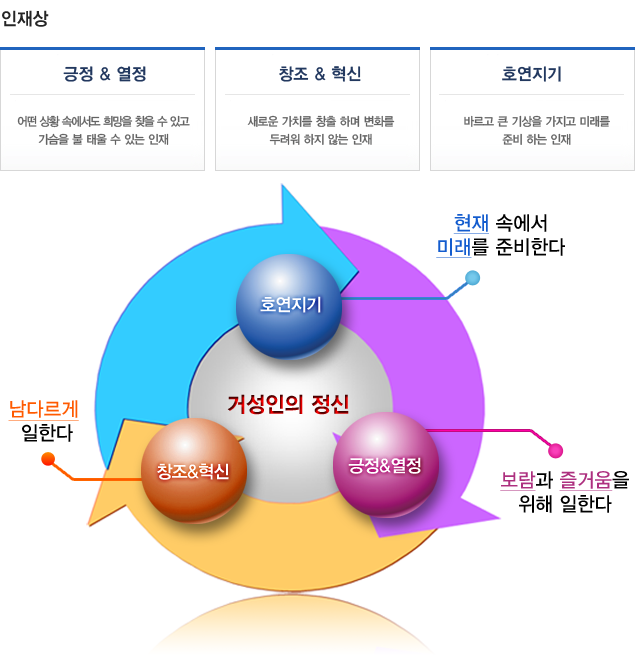 인재상

긍정 & 열정

어떤 상황 속에서도 희망을 찾을 수 있고 가슴을 불 태울 수 있는 인재

창조 & 혁신

새로운 가치를 창출 하며 변화를 두려워 하지 않는 인재

호연지기

바르고 큰 기상을 가지고 미래를 준비 하는 인재

현재 속에서 미래를 준비한다

호연지기

거성인의 정신

남다르게 일한다

창조&혁신

긍정&열정

보람과 즐거움을 위해 일한다